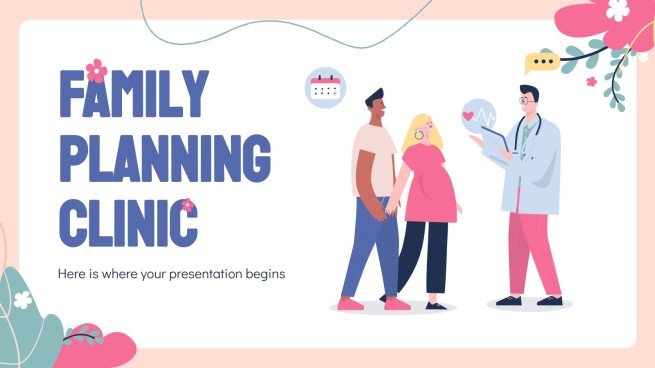 FAMILY PLANNING CLINIC

Here is where your presentation begins